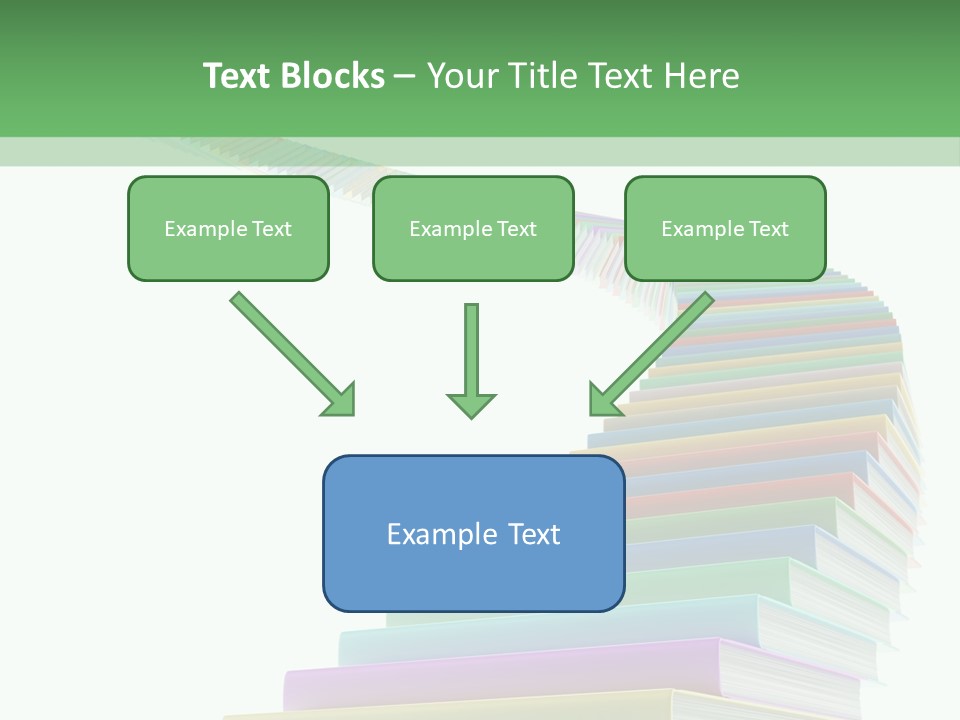 Text Blocks – Your Title Text Here

Example Text

Example Text

Example Text

Example Text